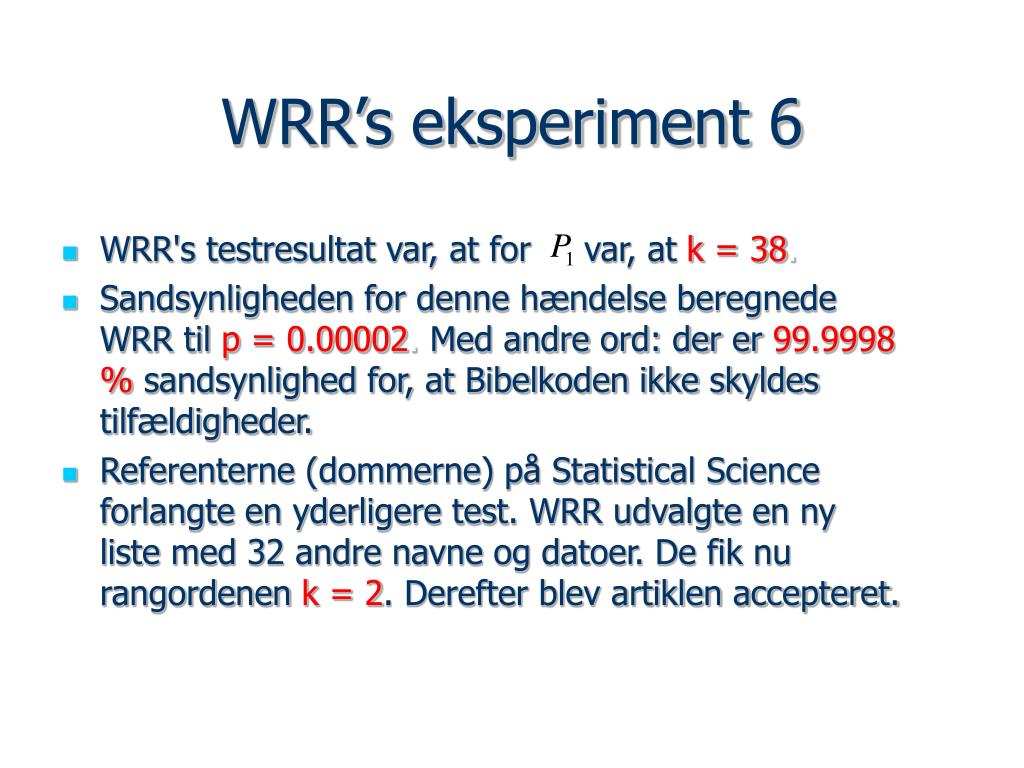 WRR’s eksperiment 6

- WRR's testresultat var, at for $P_1$ var, at k = 38.
- Sandsynligheden for denne hændelse beregnede WRR til p = 0.00002. Med andre ord: der er 99.9998 % sandsynlighed for, at Bibelkoden ikke skyldes tilfældigheder.
- Referenterne (dommerne) på Statistical Science forlangte en yderligere test. WRR udvalgte en ny liste med 32 andre navne og datoer. De fik nu rangordenen k = 2. Derefter blev artiklen accepteret.